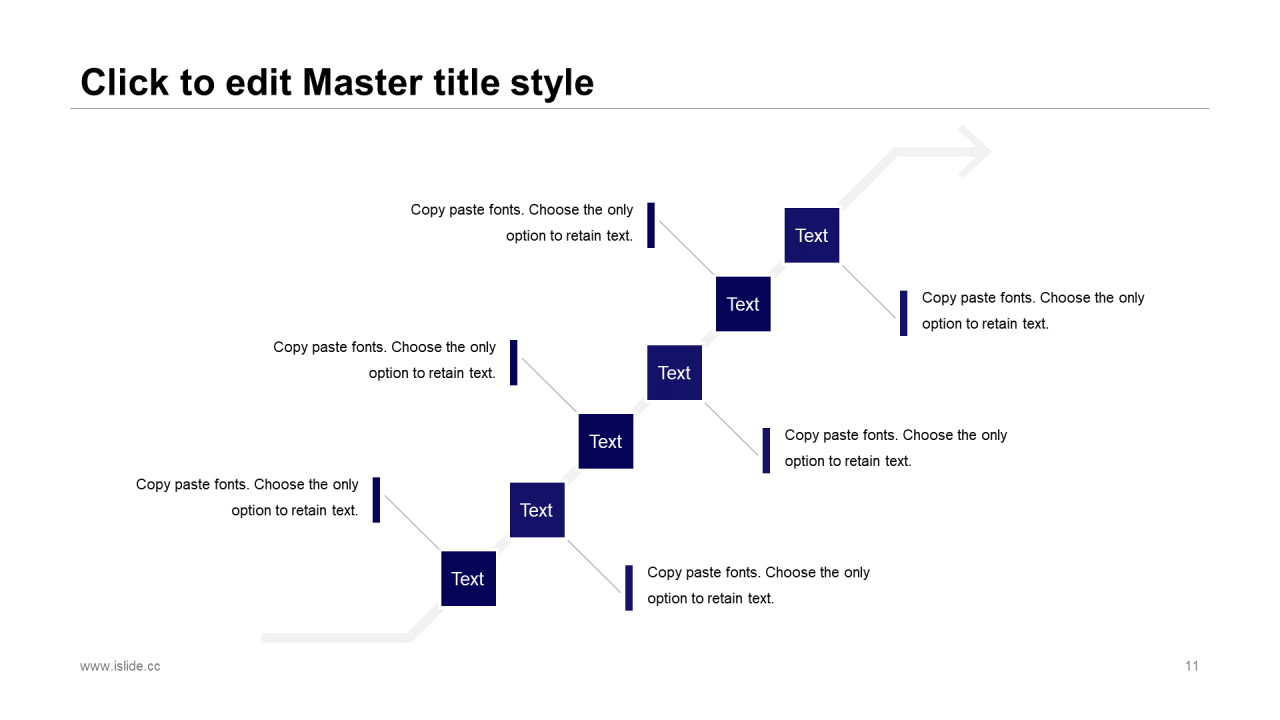 Click to edit Master title style

Copy paste fonts. Choose the only option to retain text.

Text

Text

Copy paste fonts. Choose the only option to retain text.

Copy paste fonts. Choose the only option to retain text.

Text

Text

Copy paste fonts. Choose the only option to retain text.

Copy paste fonts. Choose the only option to retain text.

Text

Text

Copy paste fonts. Choose the only option to retain text.

www.islide.cc

11